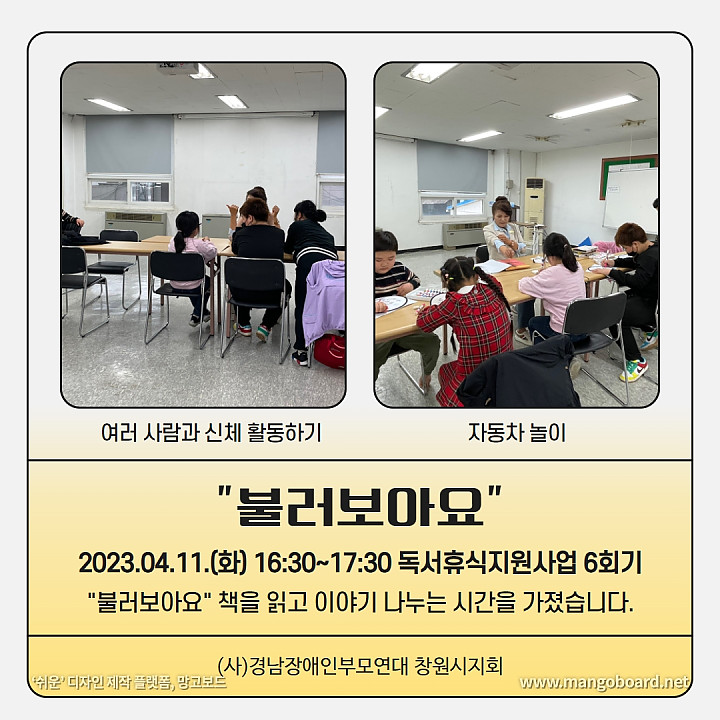 여러 사람과 신체 활동하기

자동차 놀이

"불러보아요"

2023.04.11.(화) 16:30~17:30 독서휴식지원사업 6회기

"불러보아요" 책을 읽고 이야기 나누는 시간을 가졌습니다.

(사)경남장애인부모연대 창원시지회

'쉬운' 디자인 제작 플랫폼, 망고보드

www.mangoboard.net